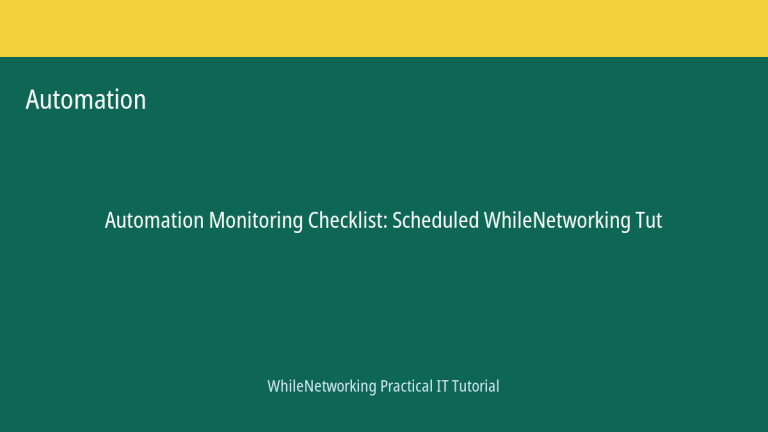 Automation

Automation Monitoring Checklist: Scheduled WhileNetworking Tut

WhileNetworking Practical IT Tutorial